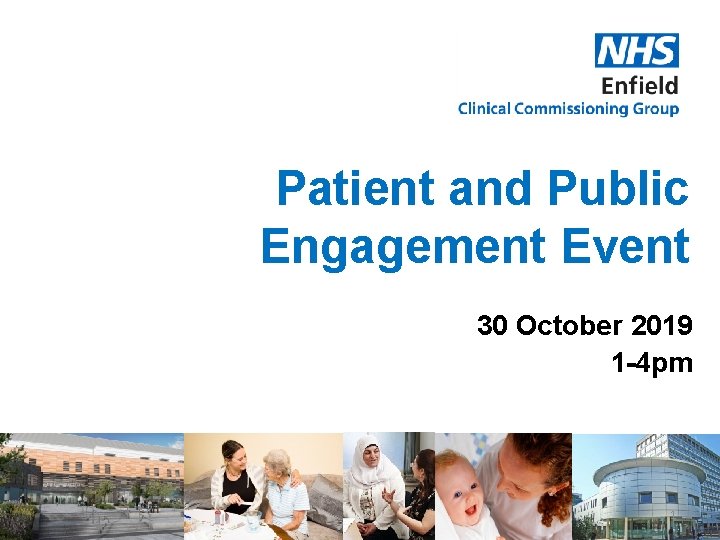 NHS
Enfield
Clinical Commissioning Group

Patient and Public Engagement Event

30 October 2019
1-4pm